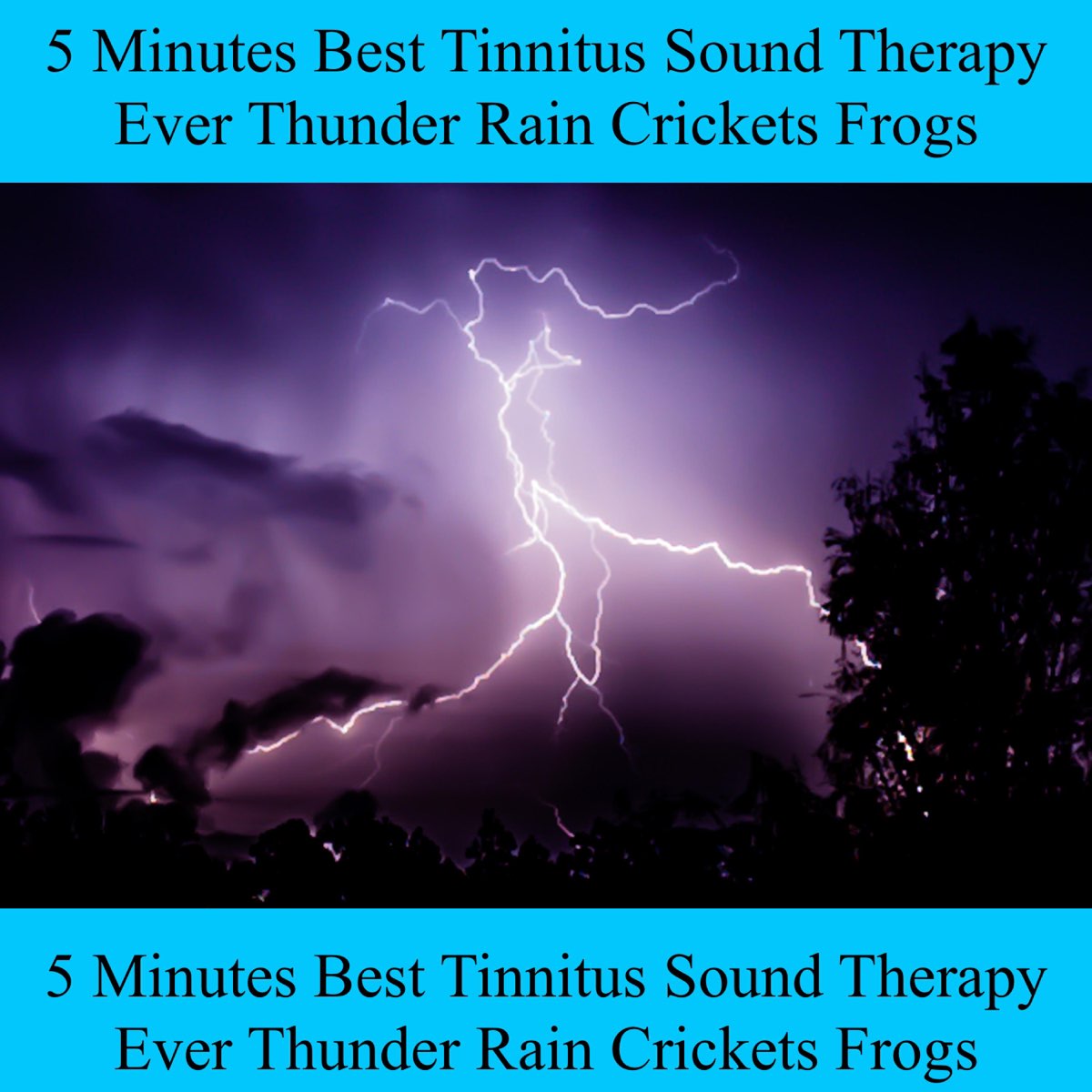 5 Minutes Best Tinnitus Sound Therapy Ever Thunder Rain Crickets Frogs

5 Minutes Best Tinnitus Sound Therapy Ever Thunder Rain Crickets Frogs